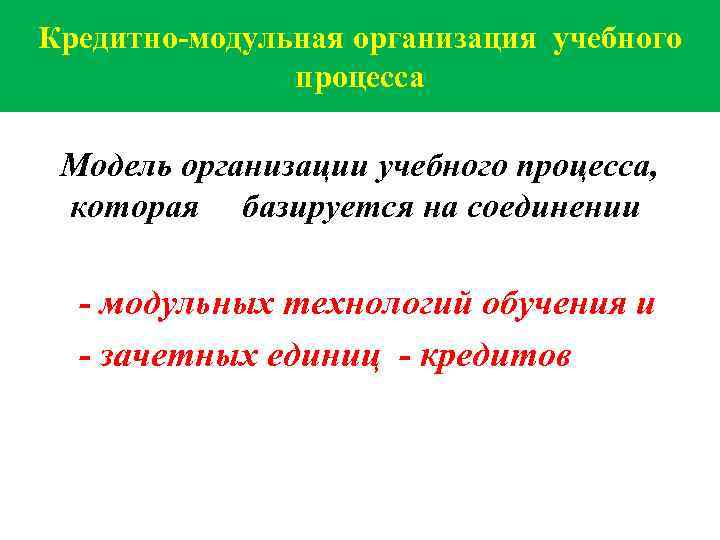 Кредитно-модульная организация учебного процесса

Модель организации учебного процесса, которая базируется на соединении

- модульных технологий обучения и
- зачетных единиц - кредитов